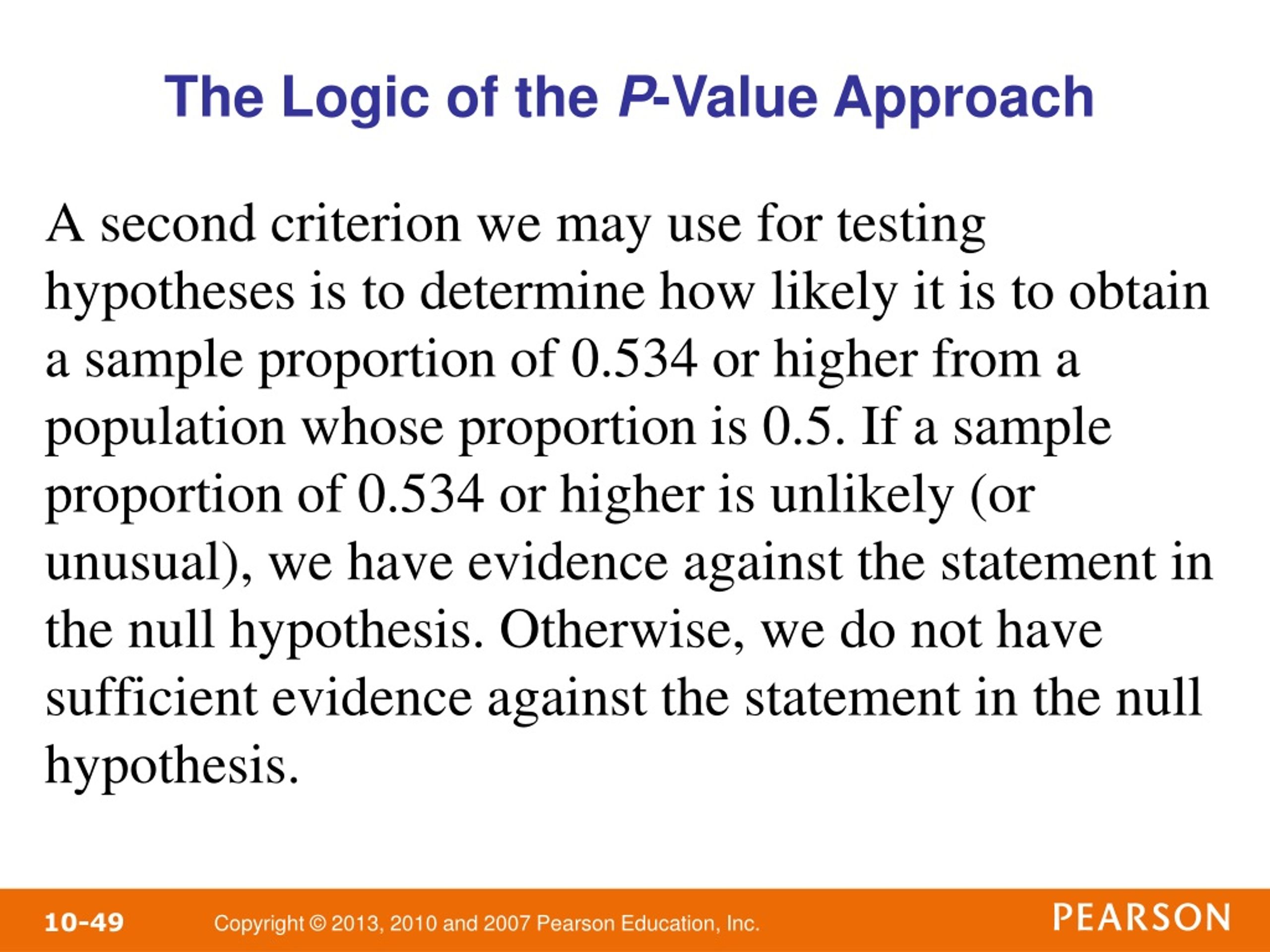 The Logic of the P-Value Approach

A second criterion we may use for testing hypotheses is to determine how likely it is to obtain a sample proportion of 0.534 or higher from a population whose proportion is 0.5. If a sample proportion of 0.534 or higher is unlikely (or unusual), we have evidence against the statement in the null hypothesis. Otherwise, we do not have sufficient evidence against the statement in the null hypothesis.

10-49 Copyright © 2013, 2010 and 2007 Pearson Education, Inc. PEARSON